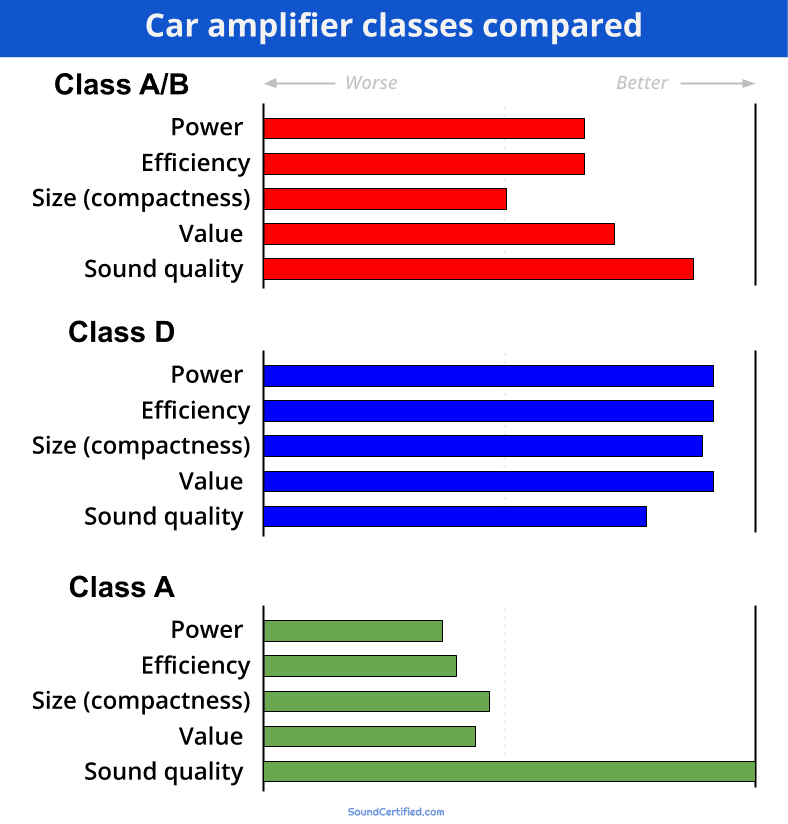 Car amplifier classes compared

Class A/B

Worse

Better

Power
Efficiency
Size (compactness)
Value
Sound quality

Class D

Power
Efficiency
Size (compactness)
Value
Sound quality

Class A

Power
Efficiency
Size (compactness)
Value
Sound quality

SoundCertified.com